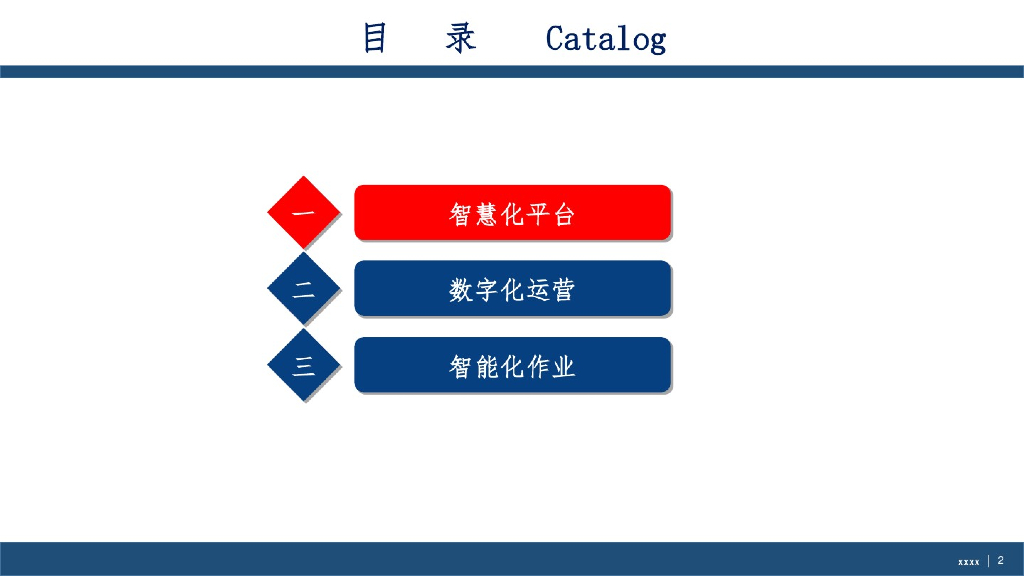 目 录 Catalog

一 智慧化平台

二 数字化运营

三 智能化作业

xxxx | 2